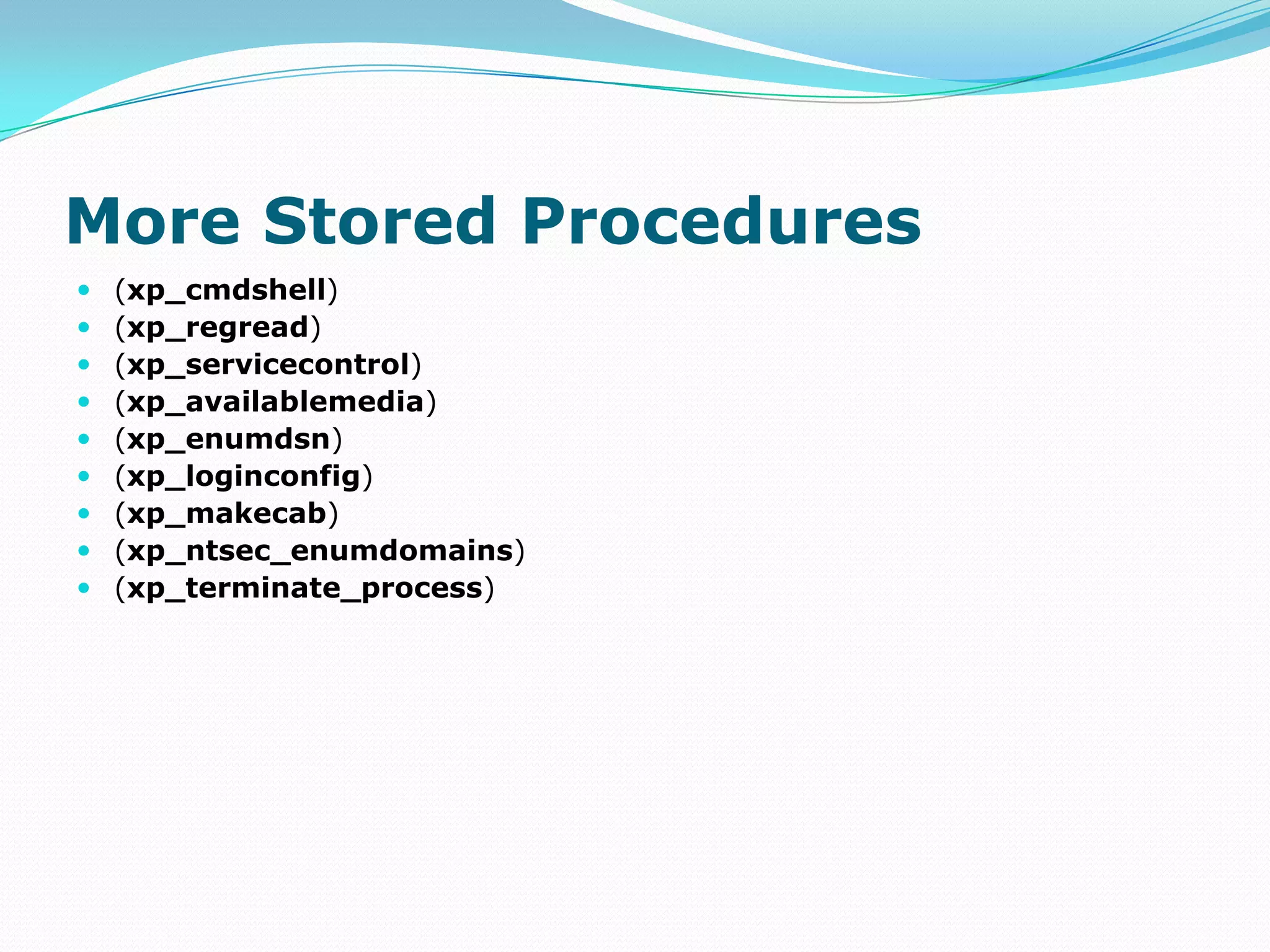 More Stored Procedures

- (xp_cmdshell)
- (xp_regread)
- (xp_servicecontrol)
- (xp_availablemedia)
- (xp_enumdsn)
- (xp_loginconfig)
- (xp_makecab)
- (xp_ntsec_enumdomains)
- (xp_terminate_process)